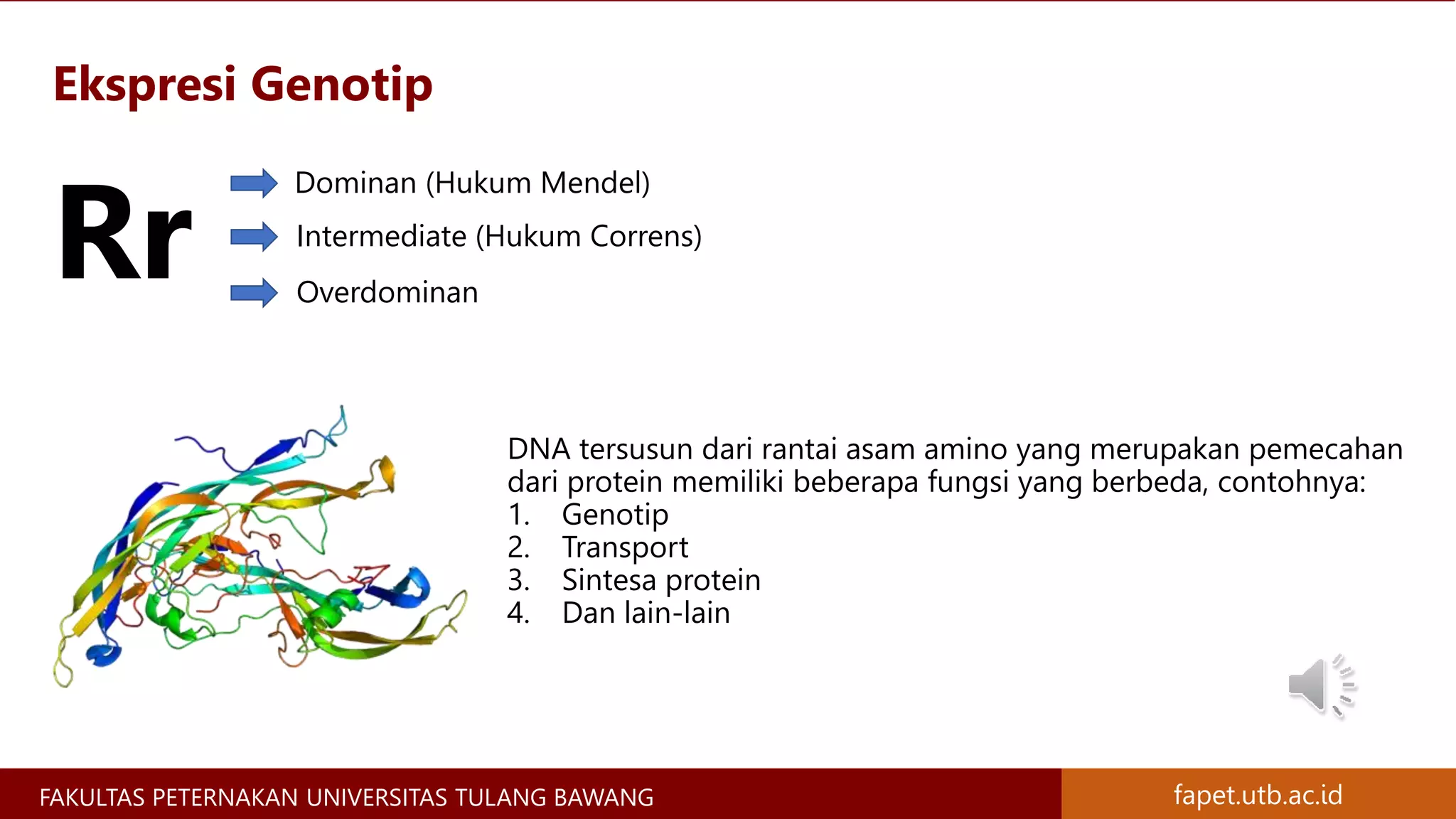 Ekspresi Genotip

Rr

Dominan (Hukum Mendel)
Intermediate (Hukum Correns)
Overdominan

DNA tersusun dari rantai asam amino yang merupakan pemecahan dari protein memiliki beberapa fungsi yang berbeda, contohnya:
1. Genotip
2. Transport
3. Sintesa protein
4. Dan lain-lain

FAKULTAS PETERNAKAN UNIVERSITAS TULANG BAWANG
fapet.utb.ac.id